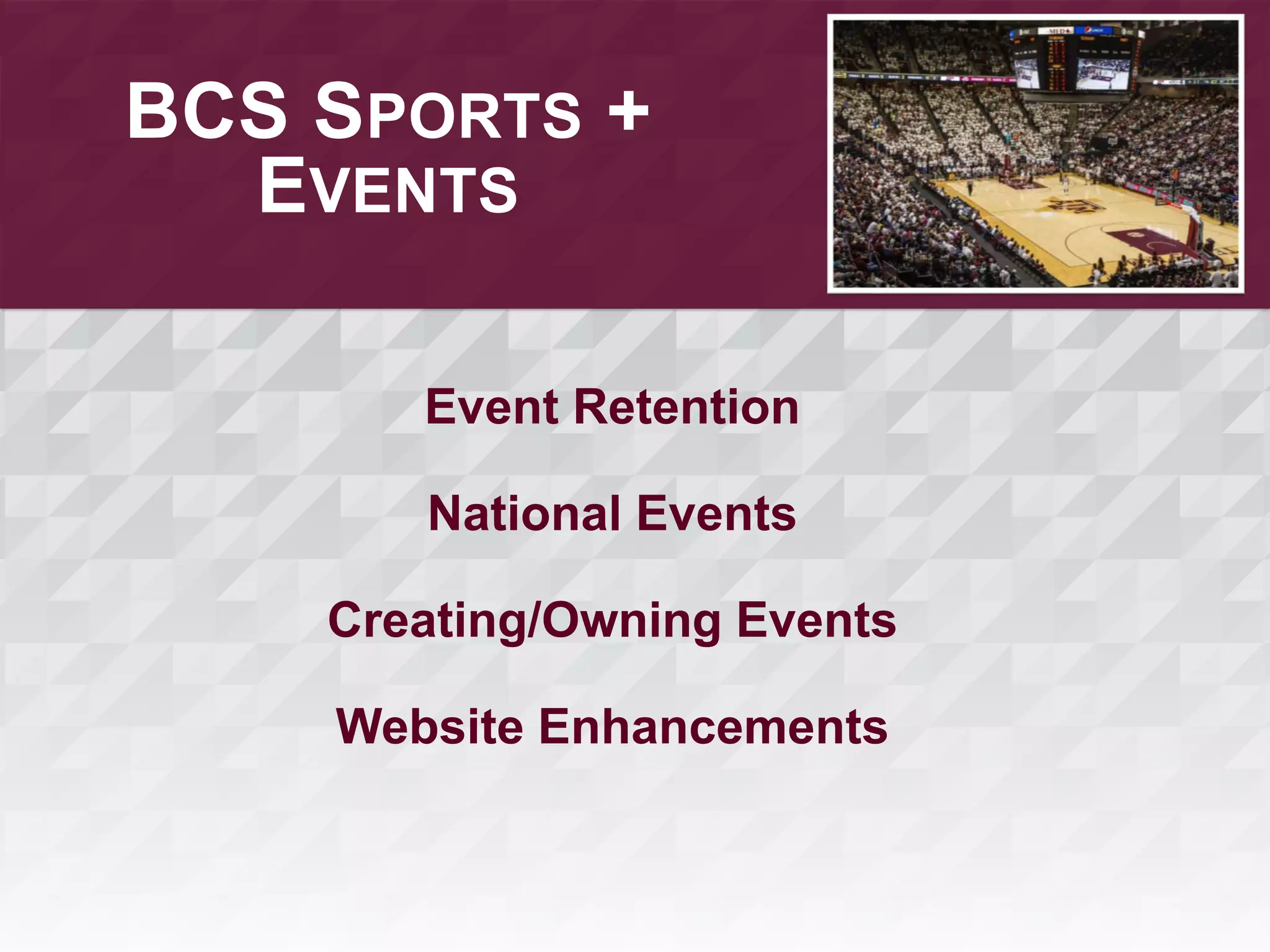 BCS SPORTS + EVENTS

Event Retention

National Events

Creating/Owning Events

Website Enhancements